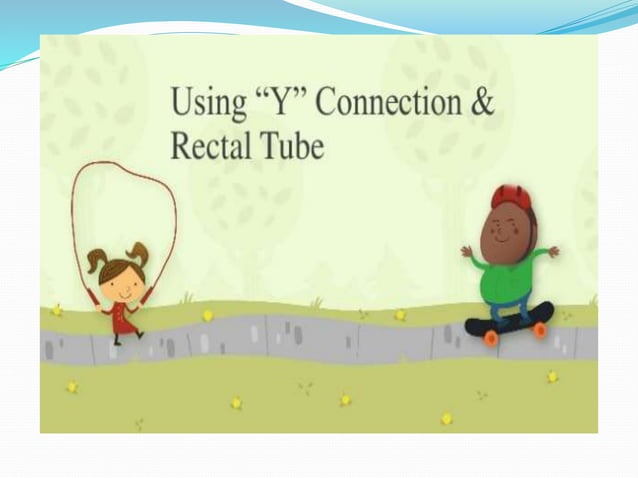 Using “Y” Connection & Rectal Tube